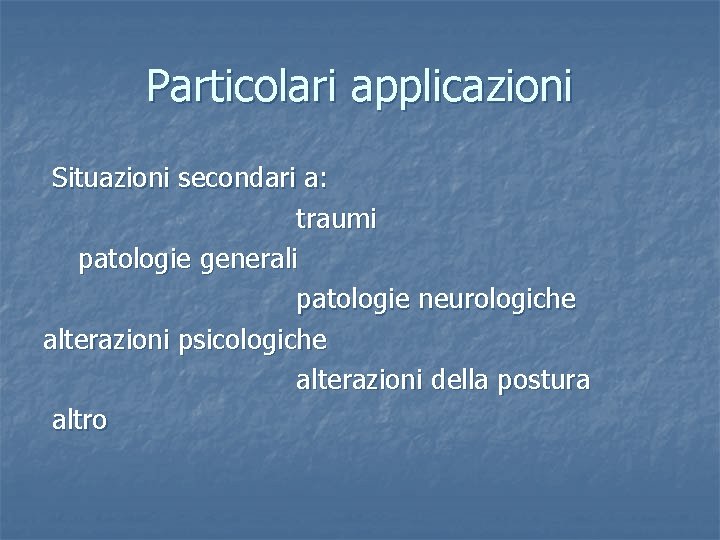 Particolari applicazioni

Situazioni secondari a:
traumi
patologie generali
patologie neurologiche
alterazioni psicologiche
alterazioni della postura
altro